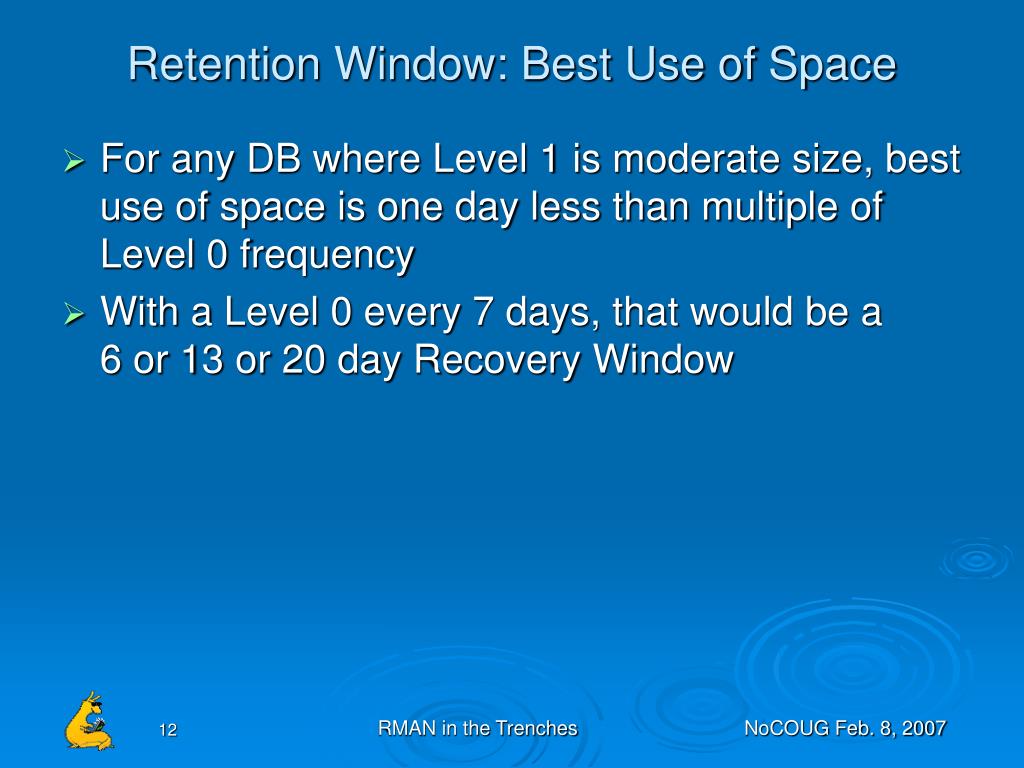 Retention Window: Best Use of Space

➢ For any DB where Level 1 is moderate size, best use of space is one day less than multiple of Level 0 frequency

➢ With a Level 0 every 7 days, that would be a 6 or 13 or 20 day Recovery Window

12

RMAN in the Trenches

NoCOUG Feb. 8, 2007